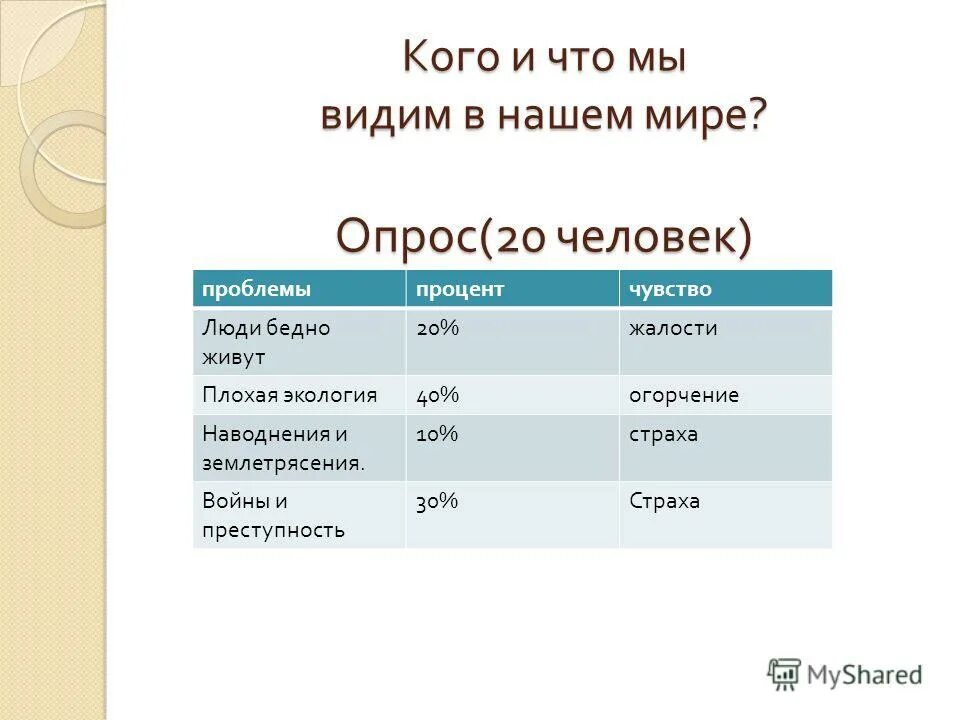 Кого и что мы видим в нашем мире?

Опрос(20 человек)

| проблемы | процент | чувство |
|---|---|---|
| Люди бедно живут | 20% | жалости |
| Плохая экология | 40% | огорчение |
| Наводнения и землетрясения. | 10% | страха |
| Войны и преступность | 30% | Страха |

MyShared